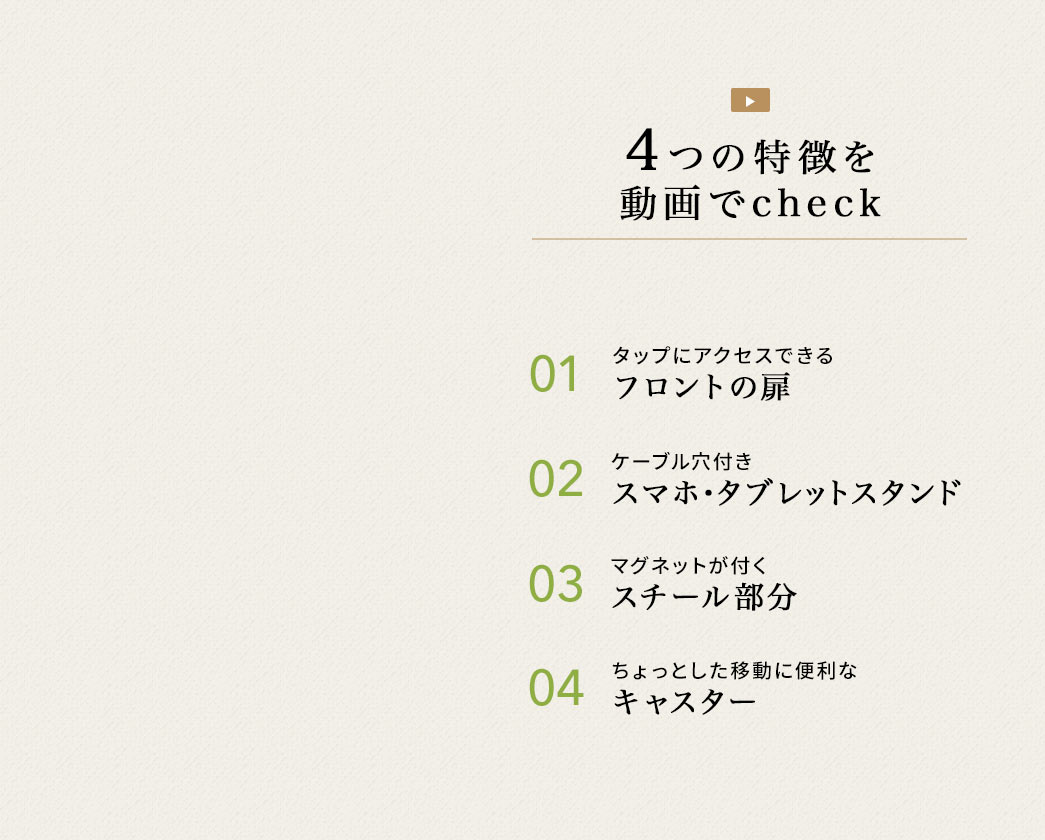 4つの特徴を
動画でcheck

01
タップにアクセスできる
フロントの扉

02
ケーブル穴付き
スマホ・タブレットスタンド

03
マグネットが付く
スチール部分

04
ちょっとした移動に便利な
キャスター